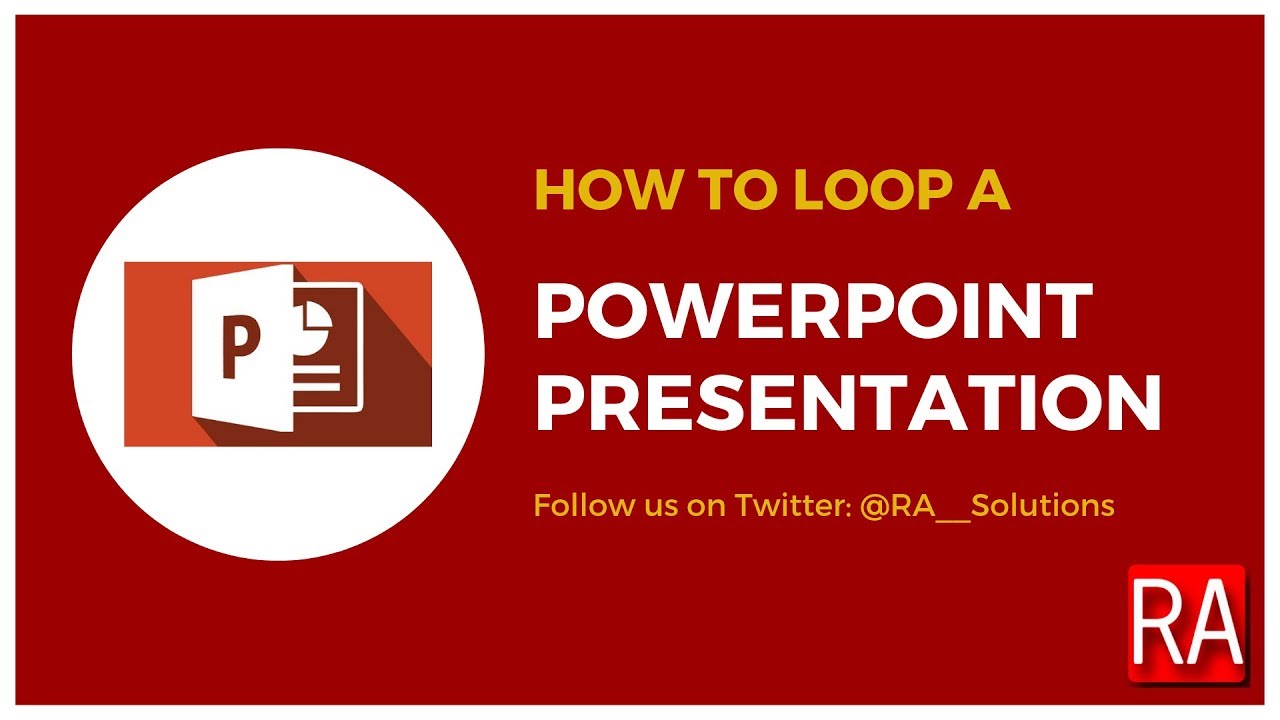 P

HOW TO LOOP A

POWERPOINT PRESENTATION

Follow us on Twitter: @RA__Solutions

RA